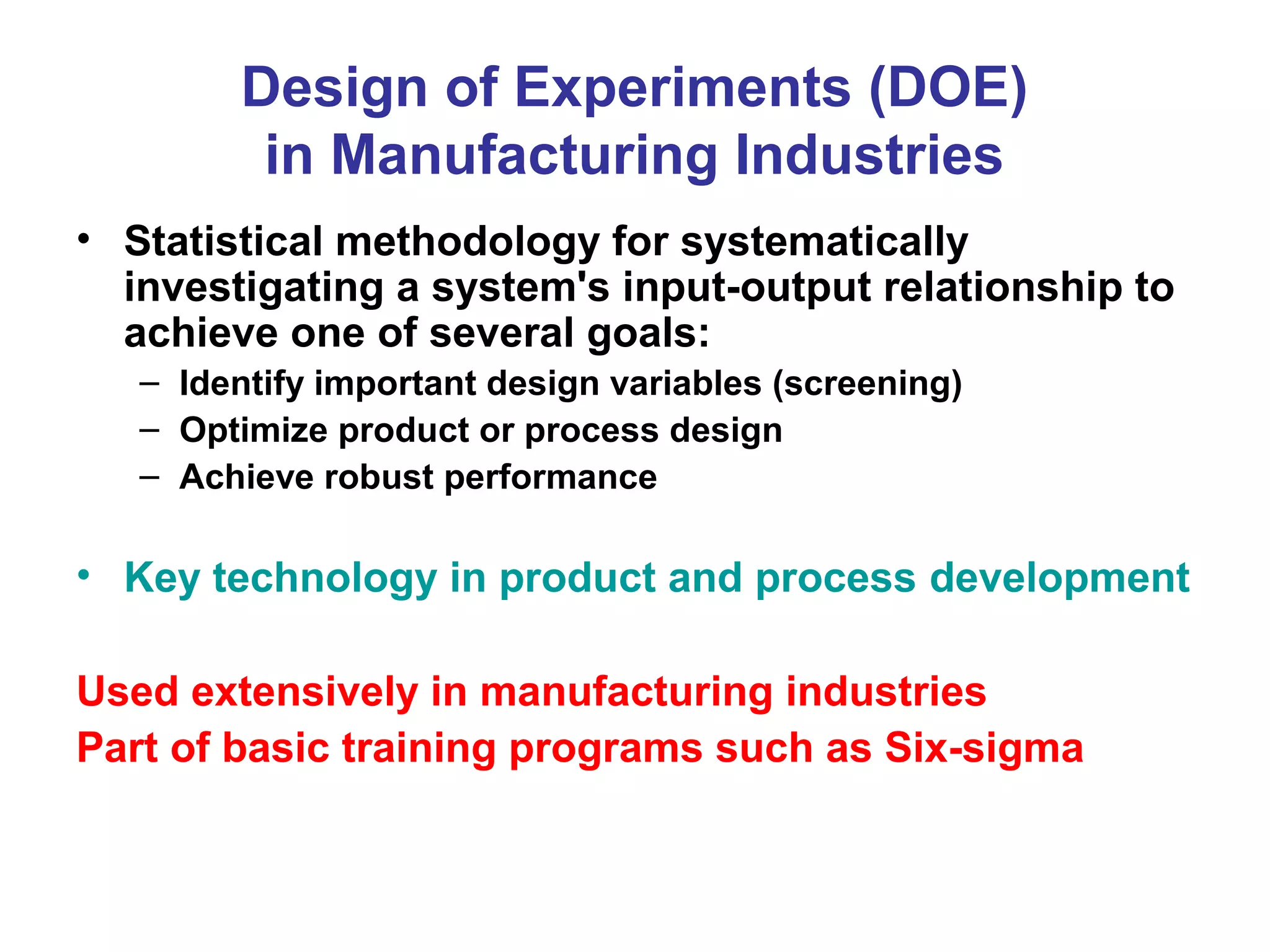 Design of Experiments (DOE) in Manufacturing Industries

• Statistical methodology for systematically investigating a system's input-output relationship to achieve one of several goals:
– Identify important design variables (screening)
– Optimize product or process design
– Achieve robust performance

• Key technology in product and process development

Used extensively in manufacturing industries
Part of basic training programs such as Six-sigma